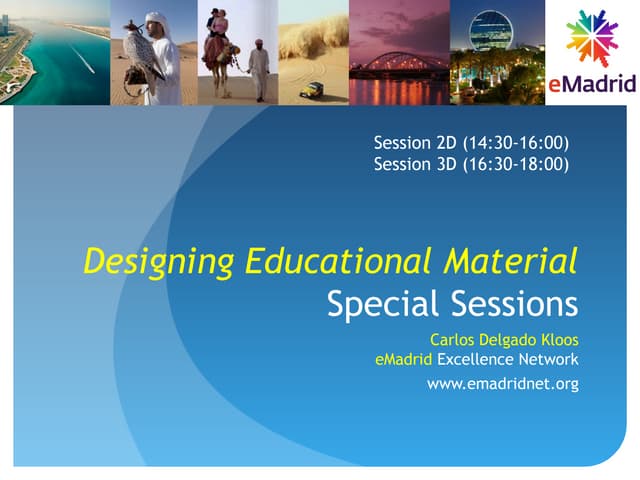 eMadrid

Session 2D (14:30-16:00)
Session 3D (16:30-18:00)

Designing Educational Material
Special Sessions

Carlos Delgado Kloos
eMadrid Excellence Network
www.emadridnet.org